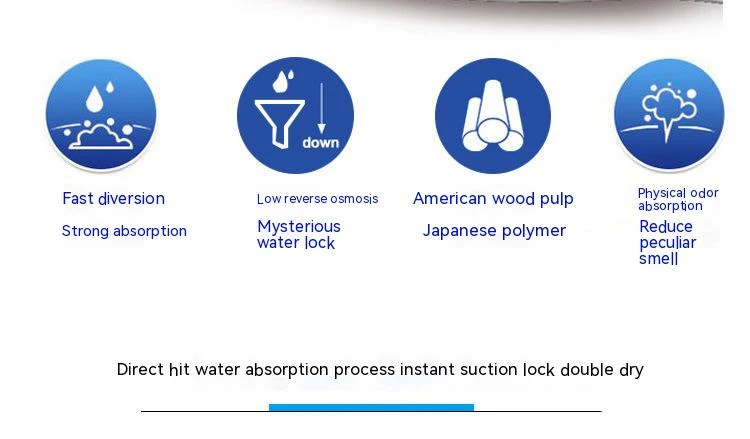 down

Fast diversion

Strong absorption

Low reverse osmosis

Mysterious water lock

American wood pulp

Japanese polymer

Physical odor absorption

Reduce peculiar smell

Direct hit water absorption process instant suction lock double dry